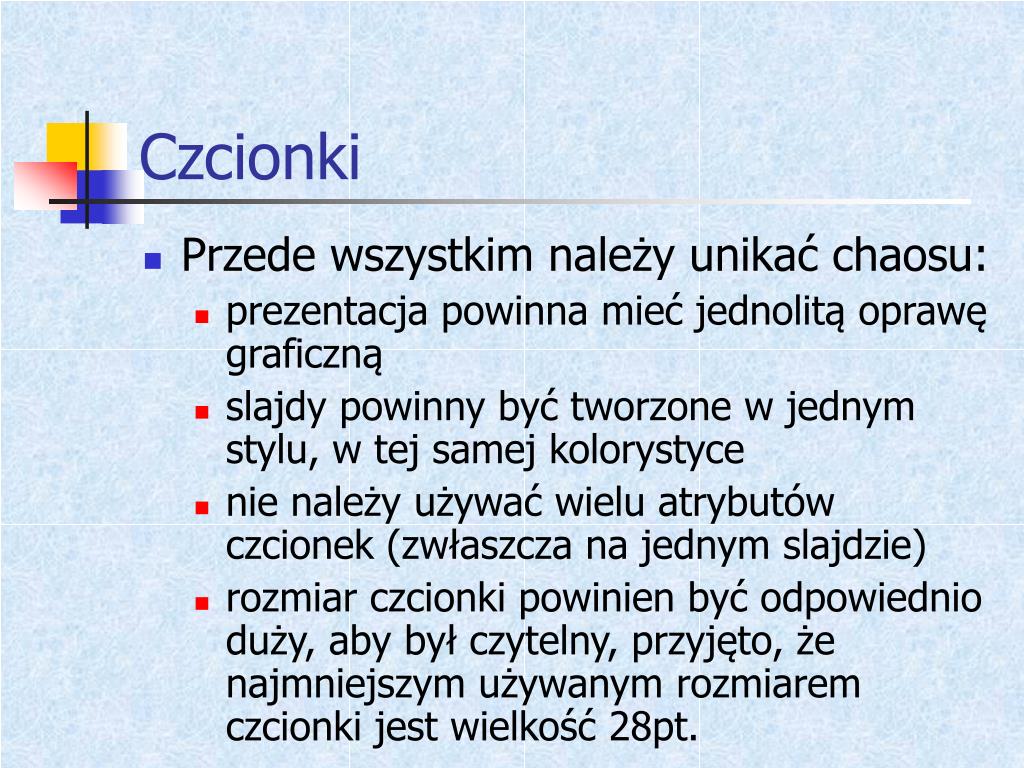 Czcionki

Przede wszystkim należy unikać chaosu:

prezentacja powinna mieć jednolitą oprawę graficzną

slajdy powinny być tworzone w jednym stylu, w tej samej kolorystyce

nie należy używać wielu atrybutów czcionek (zwłaszcza na jednym slajdzie)

rozmiar czcionki powinien być odpowiednio duży, aby był czytelny, przyjęto, że najmniejszym używanym rozmiarem czcionki jest wielkość 28pt.